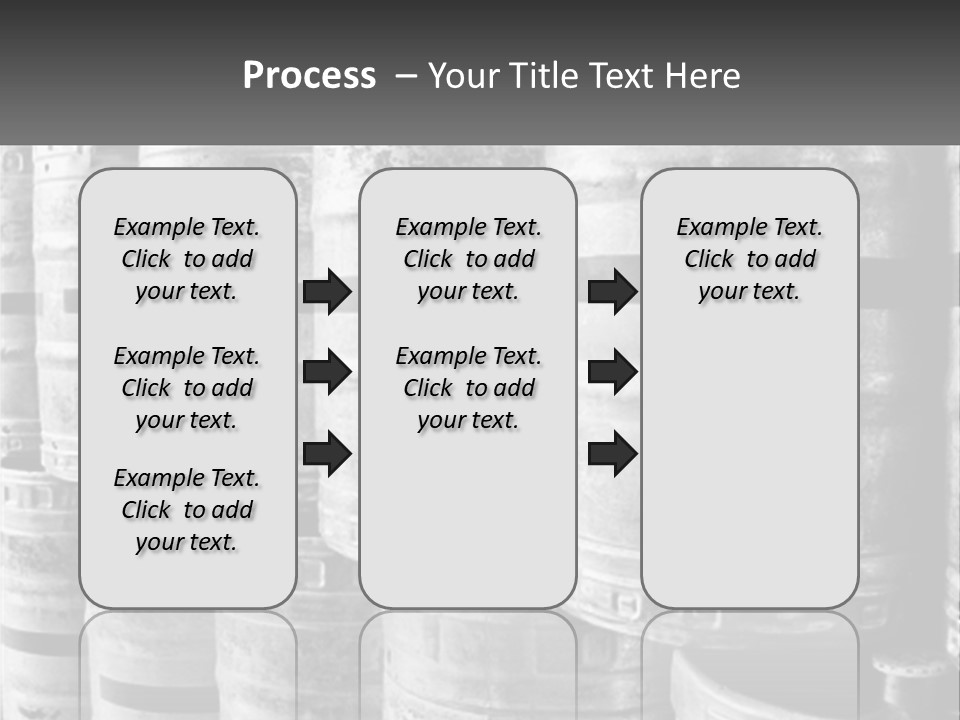 Process – Your Title Text Here

Example Text. Click to add your text.

Example Text. Click to add your text.

Example Text. Click to add your text.

Example Text. Click to add your text.

Example Text. Click to add your text.

Example Text. Click to add your text.